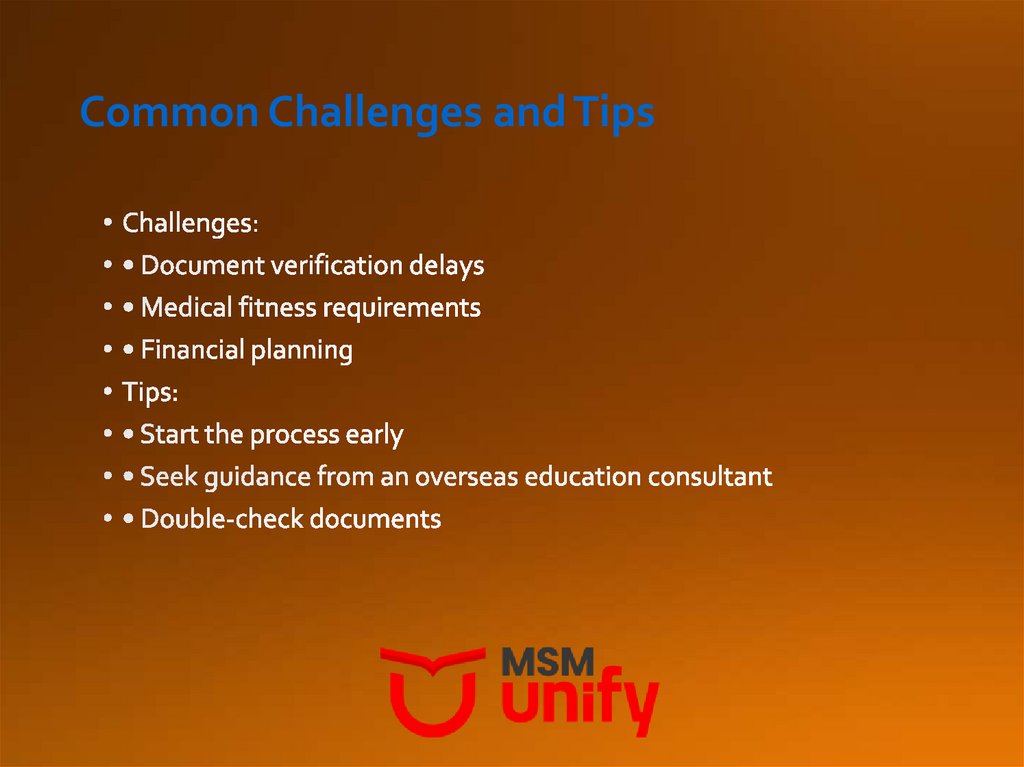 Common Challenges and Tips

• Challenges:
• • Document verification delays
• • Medical fitness requirements
• • Financial planning
• Tips:
• • Start the process early
• • Seek guidance from an overseas education consultant
• • Double-check documents

MSM unify